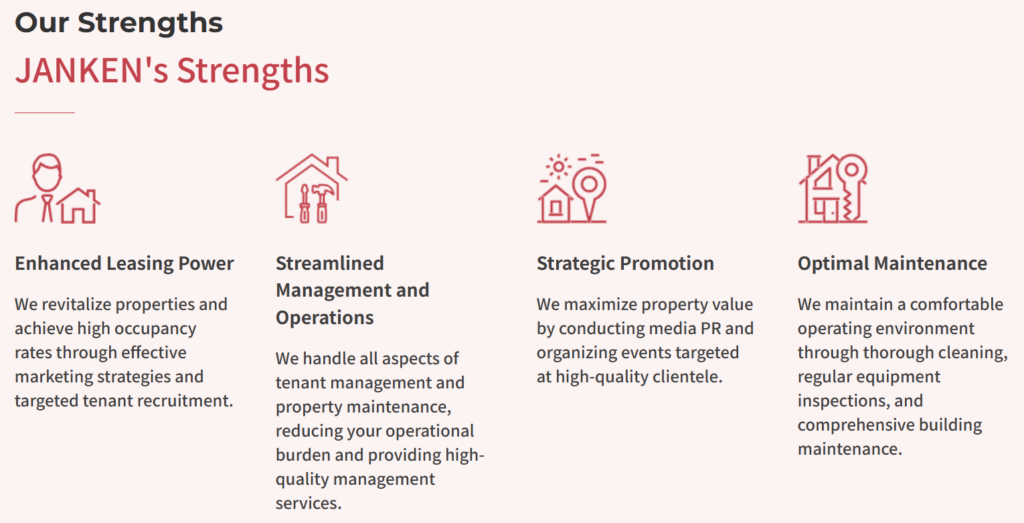 Our Strengths

JANKEN's Strengths

Enhanced Leasing Power

We revitalize properties and achieve high occupancy rates through effective marketing strategies and targeted tenant recruitment.

Streamlined Management and Operations

We handle all aspects of tenant management and property maintenance, reducing your operational burden and providing high-quality management services.

Strategic Promotion

We maximize property value by conducting media PR and organizing events targeted at high-quality clientele.

Optimal Maintenance

We maintain a comfortable operating environment through thorough cleaning, regular equipment inspections, and comprehensive building maintenance.